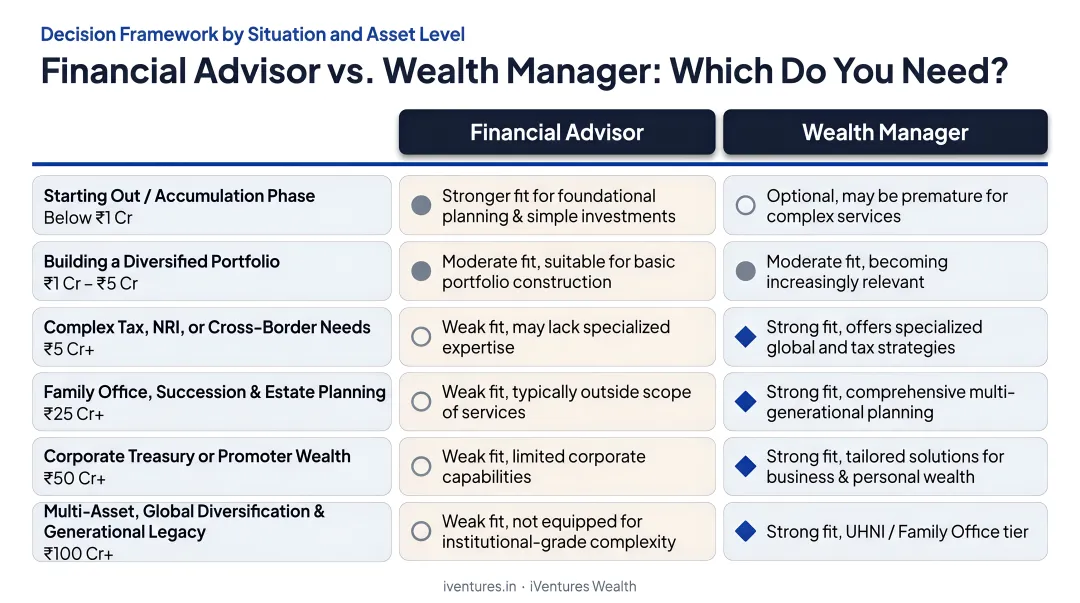 Decision Framework by Situation and Asset Level
Financial Advisor vs. Wealth Manager: Which Do You Need?

| | Financial Advisor | Wealth Manager |
|---|---|---|
| Starting Out / Accumulation Phase Below ₹1 Cr | Stronger fit for foundational planning & simple investments | Optional, may be premature for complex services |
| Building a Diversified Portfolio ₹1 Cr – ₹5 Cr | Moderate fit, suitable for basic portfolio construction | Moderate fit, becoming increasingly relevant |
| Complex Tax, NRI, or Cross-Border Needs ₹5 Cr+ | Weak fit, may lack specialized expertise | Strong fit, offers specialized global and tax strategies |
| Family Office, Succession & Estate Planning ₹25 Cr+ | Weak fit, typically outside scope of services | Strong fit, comprehensive multi-generational planning |
| Corporate Treasury or Promoter Wealth ₹50 Cr+ | Weak fit, limited corporate capabilities | Strong fit, tailored solutions for business & personal wealth |
| Multi-Asset, Global Diversification & Generational Legacy ₹100 Cr+ | Weak fit, not equipped for institutional-grade complexity | Strong fit, UHNI / Family Office tier |

iventures.in · iVentures Wealth